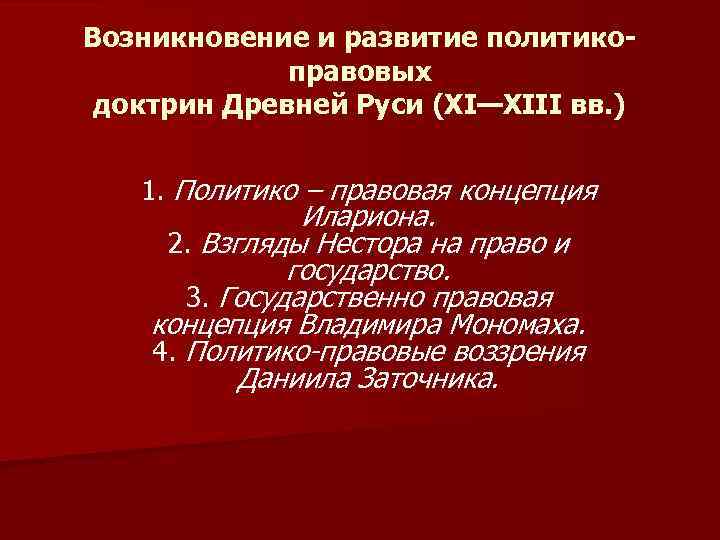 Возникновение и развитие политико-правовых доктрин Древней Руси (XI—XIII вв.)

1. Политико – правовая концепция Илариона.
2. Взгляды Нестора на право и государство.
3. Государственно правовая концепция Владимира Мономаха.
4. Политико-правовые воззрения Даниила Заточника.